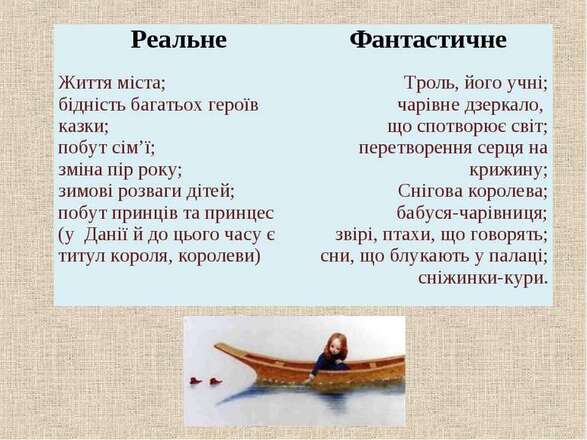 | Реальне | Фантастичне |
|---|---|
| Життя міста; бідність багатьох героїв казки; побут сім’ї; зміна пір року; зимові розваги дітей; побут принців та принцес (у Данії й до цього часу є титул короля, королеви) | Троль, його учні; чарівне дзеркало, що спотворює світ; перетворення серця на крижину; Снігова королева; бабуся-чарівниця; звірі, птахи, що говорять; сни, що блукають у палаці; сніжинки-кури. |